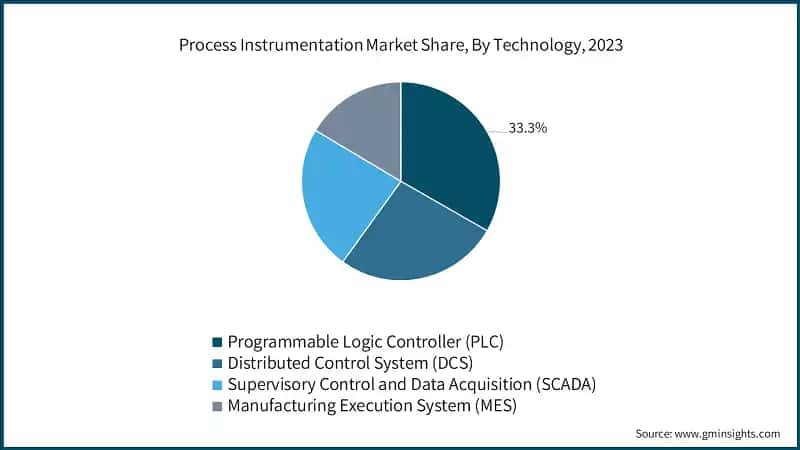 Process Instrumentation Market Share, By Technology, 2023

33.3%

Programmable Logic Controller (PLC)
Distributed Control System (DCS)
Supervisory Control and Data Acquisition (SCADA)
Manufacturing Execution System (MES)

Source: www.gminsights.com